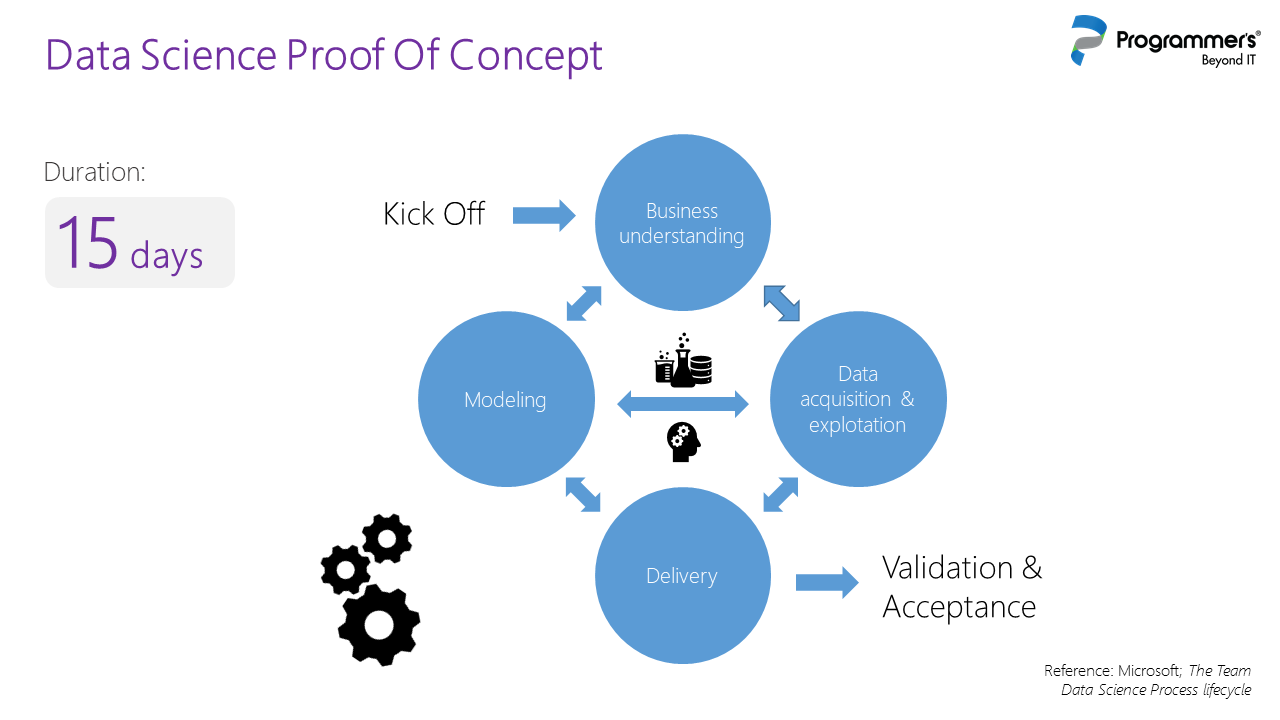 Data Science Proof Of Concept

Programmer's®
Beyond IT

Duration:

15 days

Kick Off

Business understanding

Modeling

Data acquisition & explotation

Delivery

Validation & Acceptance

Reference: Microsoft; The Team Data Science Process lifecycle